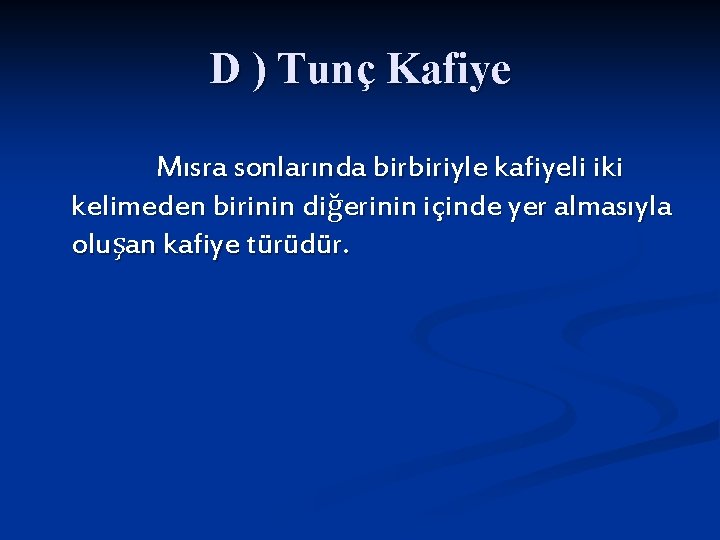 D ) Tunç Kafiye

Mısra sonlarında birbiriyle kafiyeli iki kelimeden birinin diğerinin içinde yer almasıyla oluşan kafiye türüdür.